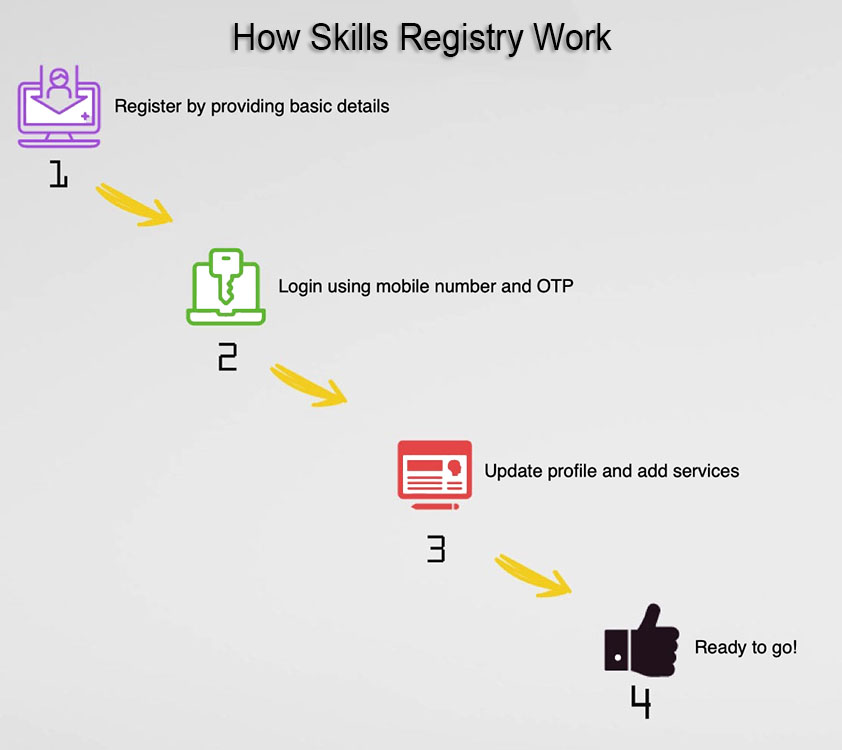 How Skills Registry Work

Register by providing basic details

1

Login using mobile number and OTP

2

Update profile and add services

3

Ready to go!

4